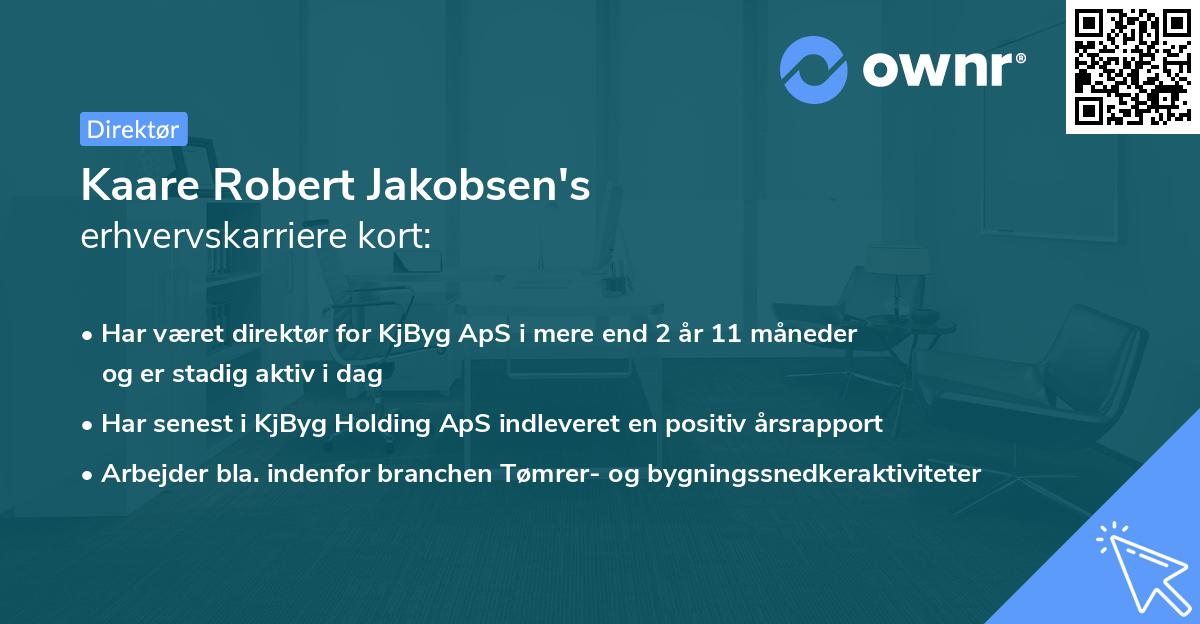 ownr®

Direktør

Kaare Robert Jakobsen's
erhvervskarriere kort:

• Har været direktør for KjByg ApS i mere end 2 år 11 måneder og er stadig aktiv i dag
• Har senest i KjByg Holding ApS indleveret en positiv årsrapport
• Arbejder bla. indenfor branchen Tømrer- og bygningssnedkeraktiviteter